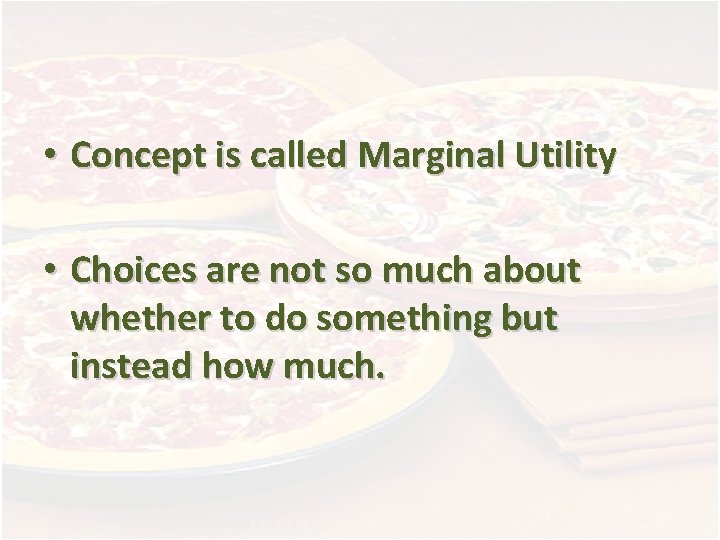 • Concept is called Marginal Utility

• Choices are not so much about whether to do something but instead how much.